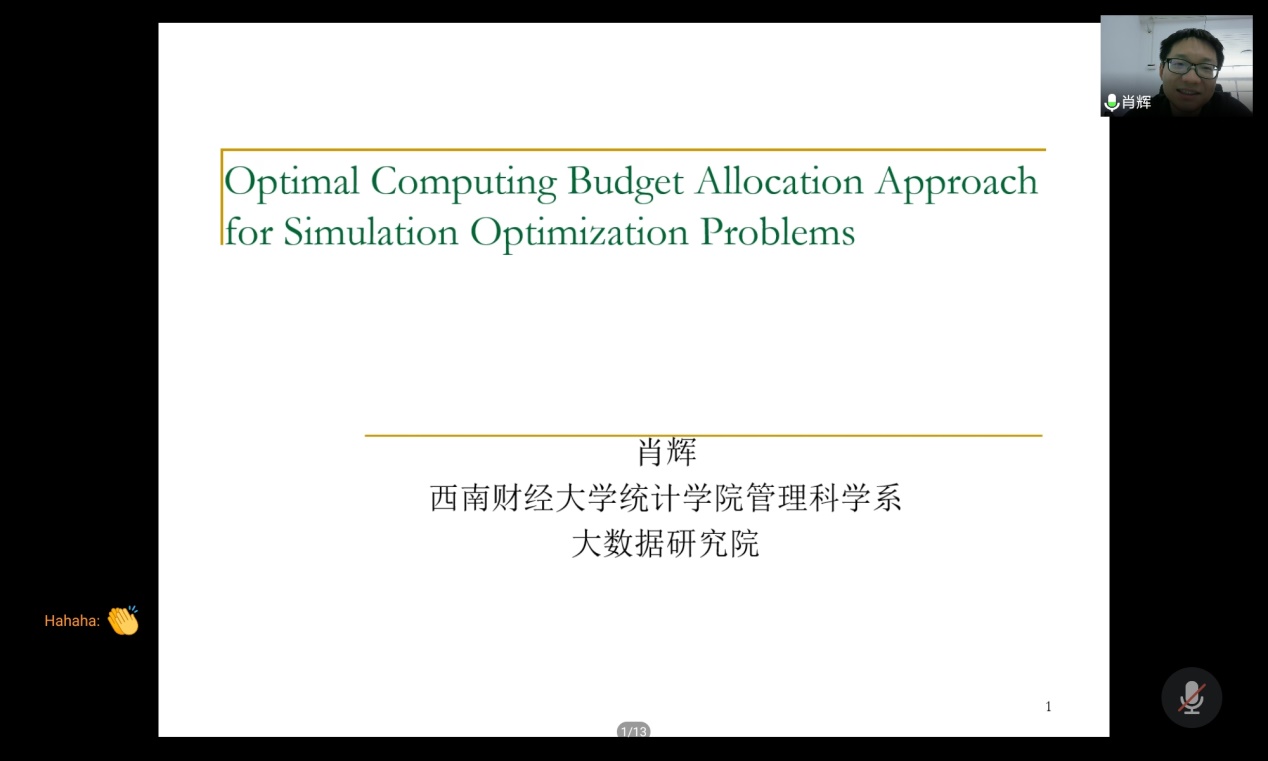 肖辉

Optimal Computing Budget Allocation Approach for Simulation Optimization Problems

肖辉
西南财经大学统计学院管理科学系
大数据研究院

Hahaha: 👏

1

1/13